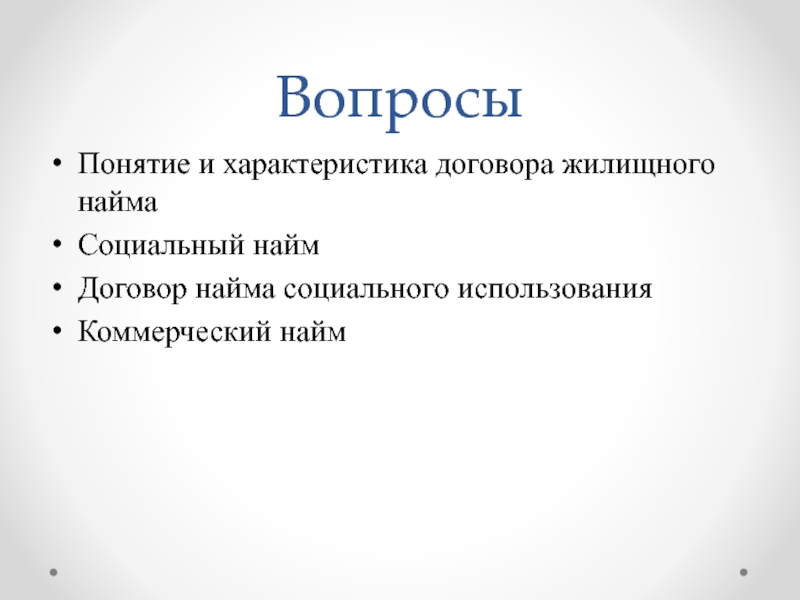 Вопросы

• Понятие и характеристика договора жилищного найма
• Социальный найм
• Договор найма социального использования
• Коммерческий найм